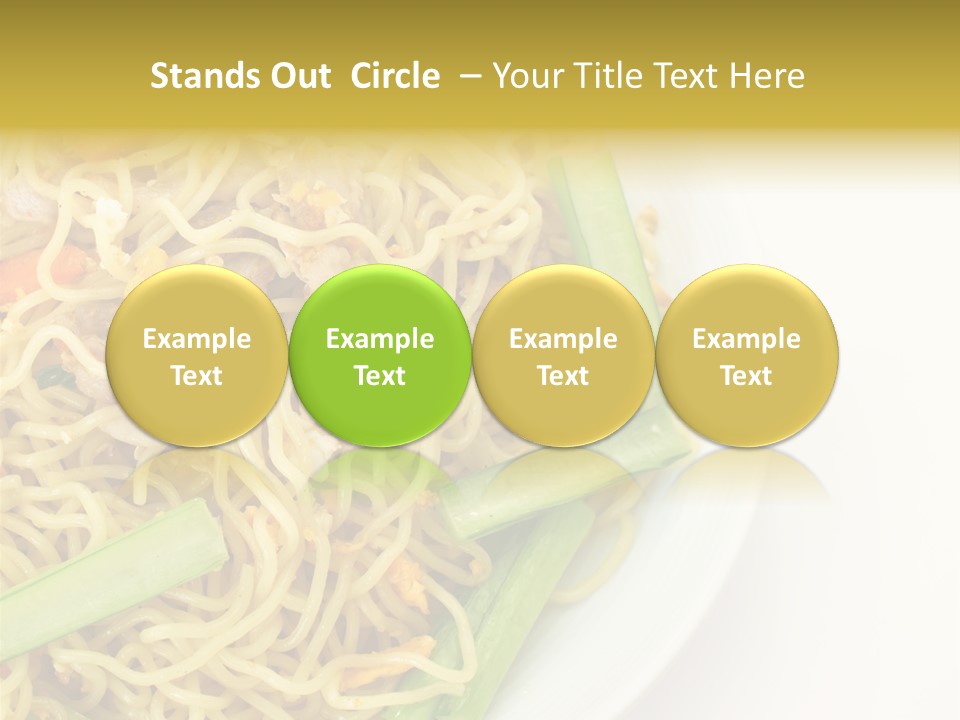 Stands Out Circle – Your Title Text Here

Example Text

Example Text

Example Text

Example Text